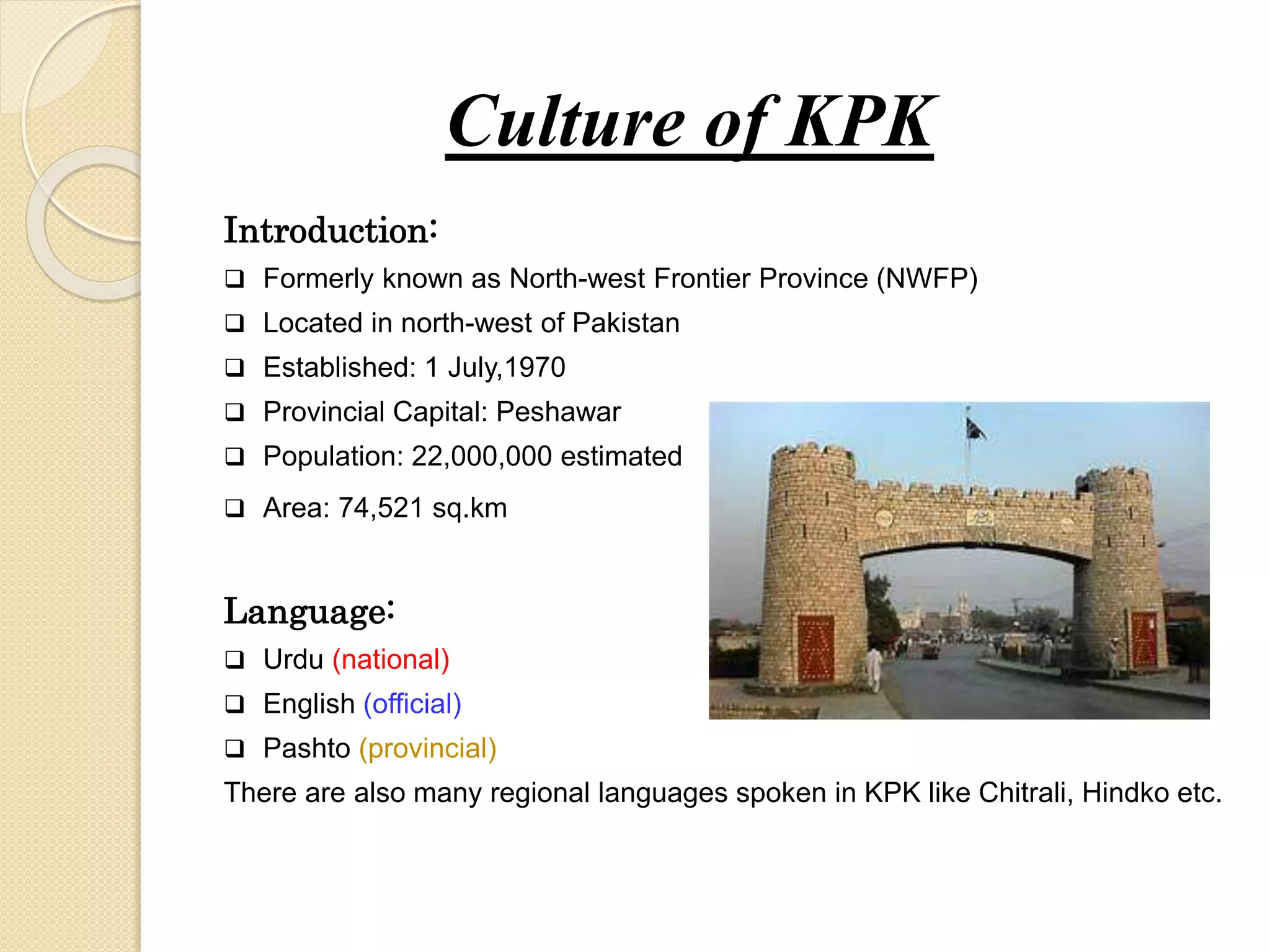 Culture of KPK

Introduction:
❑ Formerly known as North-west Frontier Province (NWFP)
❑ Located in north-west of Pakistan
❑ Established: 1 July,1970
❑ Provincial Capital: Peshawar
❑ Population: 22,000,000 estimated
❑ Area: 74,521 sq.km

Language:
❑ Urdu (national)
❑ English (official)
❑ Pashto (provincial)
There are also many regional languages spoken in KPK like Chitrali, Hindko etc.